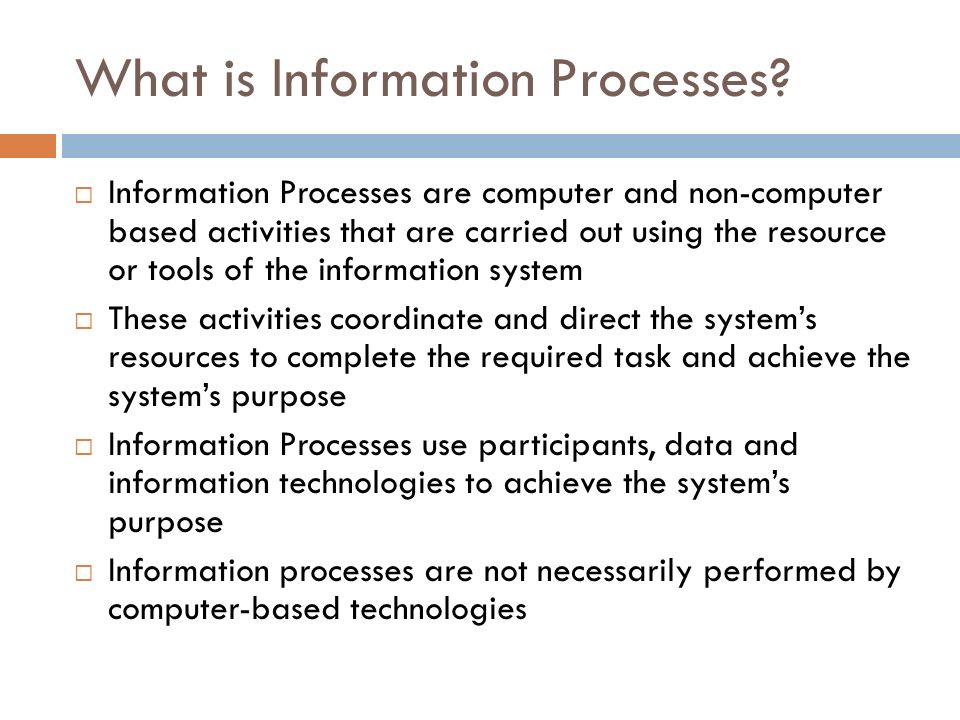 What is Information Processes?

□ Information Processes are computer and non-computer based activities that are carried out using the resource or tools of the information system

□ These activities coordinate and direct the system's resources to complete the required task and achieve the system's purpose

□ Information Processes use participants, data and information technologies to achieve the system's purpose

□ Information processes are not necessarily performed by computer-based technologies